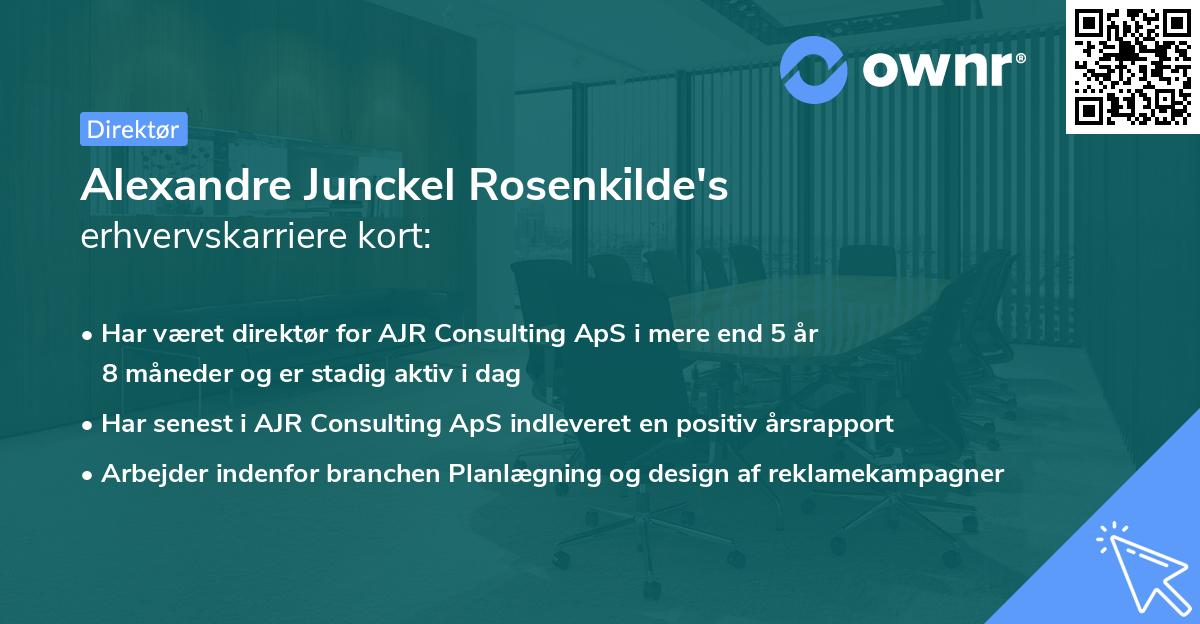 ownr®

Direktør

Alexandre Junckel Rosenkilde's erhvervskarriere kort:

• Har været direktør for AJR Consulting ApS i mere end 5 år 8 måneder og er stadig aktiv i dag

• Har senest i AJR Consulting ApS indleveret en positiv årsrapport

• Arbejder indenfor branchen Planlægning og design af reklamekampagner